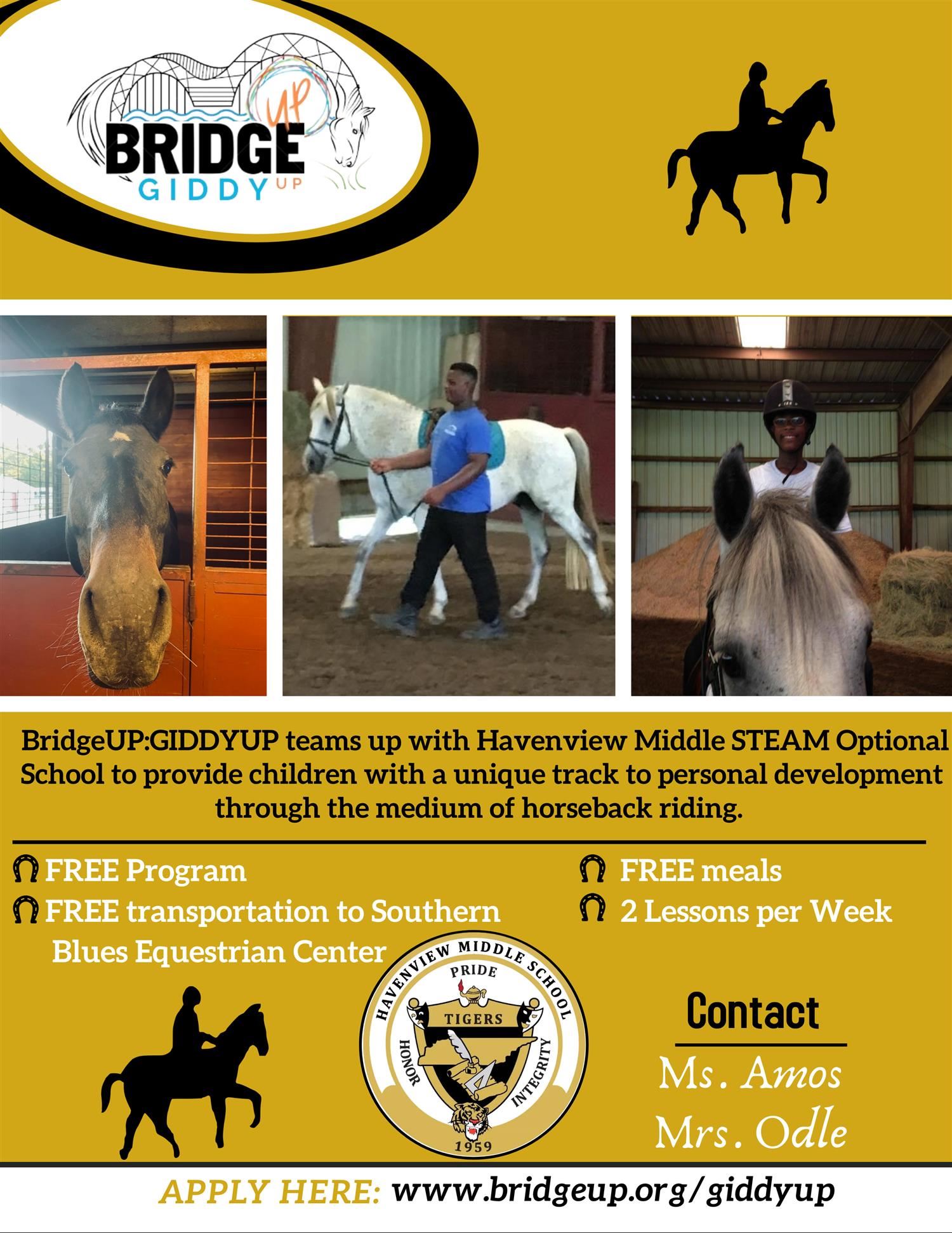 BRIDGE UP
GIDDY UP

BridgeUP:GIDDYUP teams up with Havenview Middle STEAM Optional School to provide children with a unique track to personal development through the medium of horseback riding.

FREE Program
FREE transportation to Southern Blues Equestrian Center

FREE meals
2 Lessons per Week

HAVENVIEW MIDDLE SCHOOL
PRIDE
TIGERS
HONOR
INTEGRITY
1959

Contact
Ms. Amos
Mrs. Odle

APPLY HERE: www.bridgeup.org/giddyup